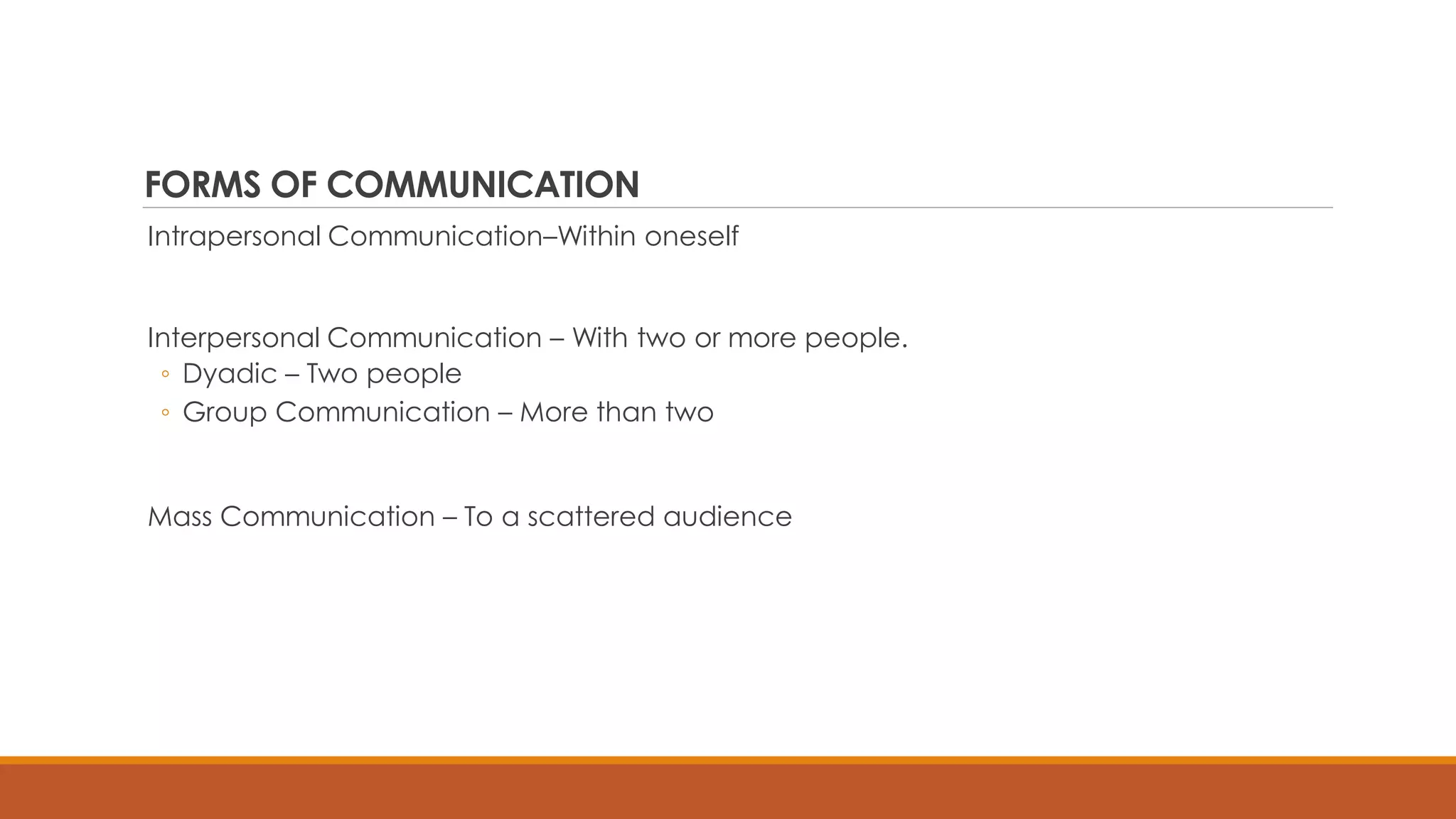 FORMS OF COMMUNICATION

Intrapersonal Communication–Within oneself

Interpersonal Communication – With two or more people.
◦ Dyadic – Two people
◦ Group Communication – More than two

Mass Communication – To a scattered audience